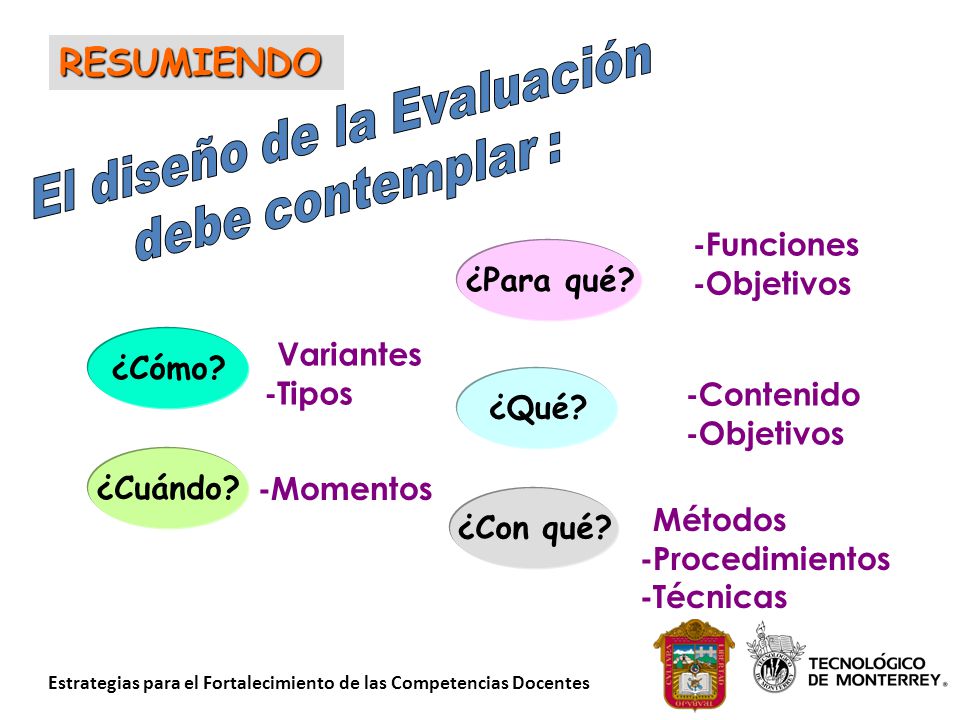 RESUMIENDO

El diseño de la Evaluación debe contemplar :

¿Para qué?

-Funciones
-Objetivos

¿Cómo?

Variantes
-Tipos

¿Qué?

-Contenido
-Objetivos

¿Cuándo?

-Momentos

¿Con qué?

Métodos
-Procedimientos
-Técnicas

Estrategias para el Fortalecimiento de las Competencias Docentes

TECNOLÓGICO DE MONTERREY®